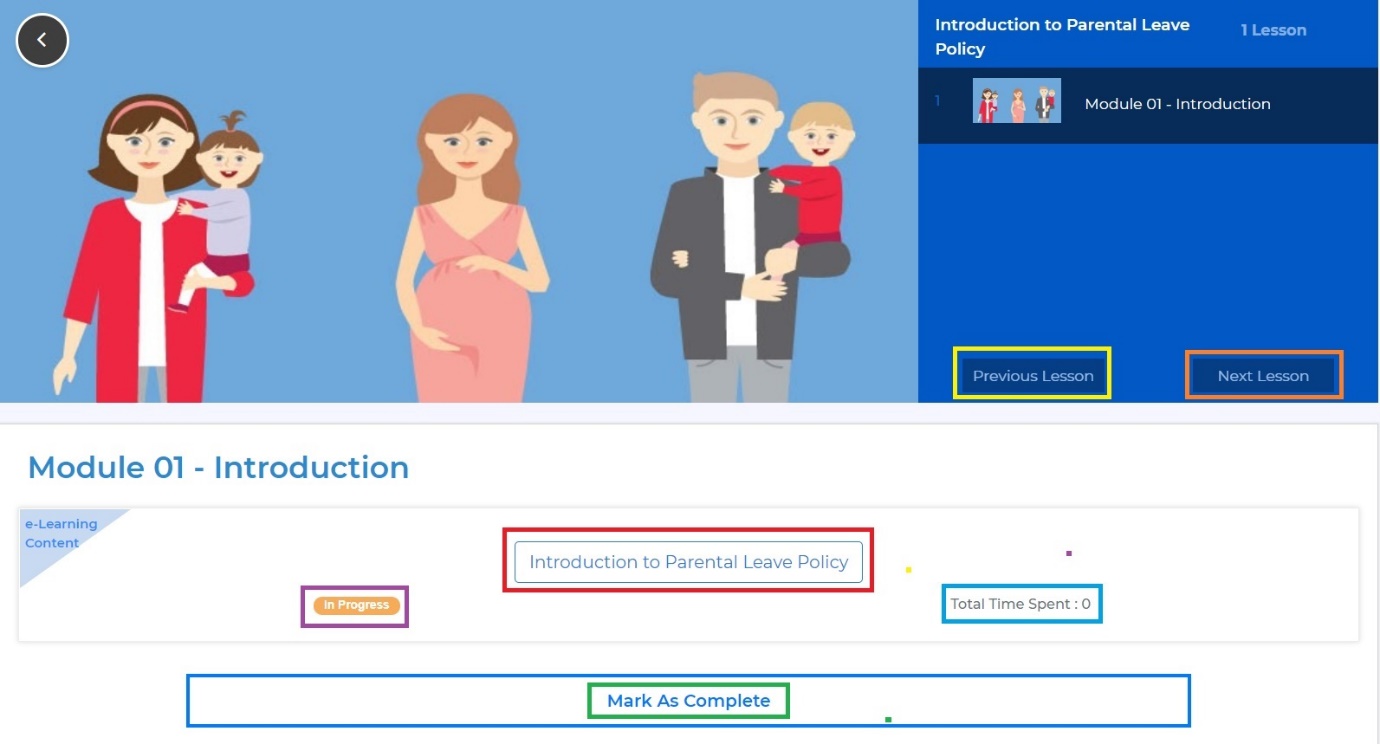 Introduction to Parental Leave Policy

1 Lesson

1 Module 01 - Introduction

Previous Lesson

Next Lesson

Module 01 - Introduction

e-Learning Content

Introduction to Parental Leave Policy

In Progress

Total Time Spent : 0

Mark As Complete